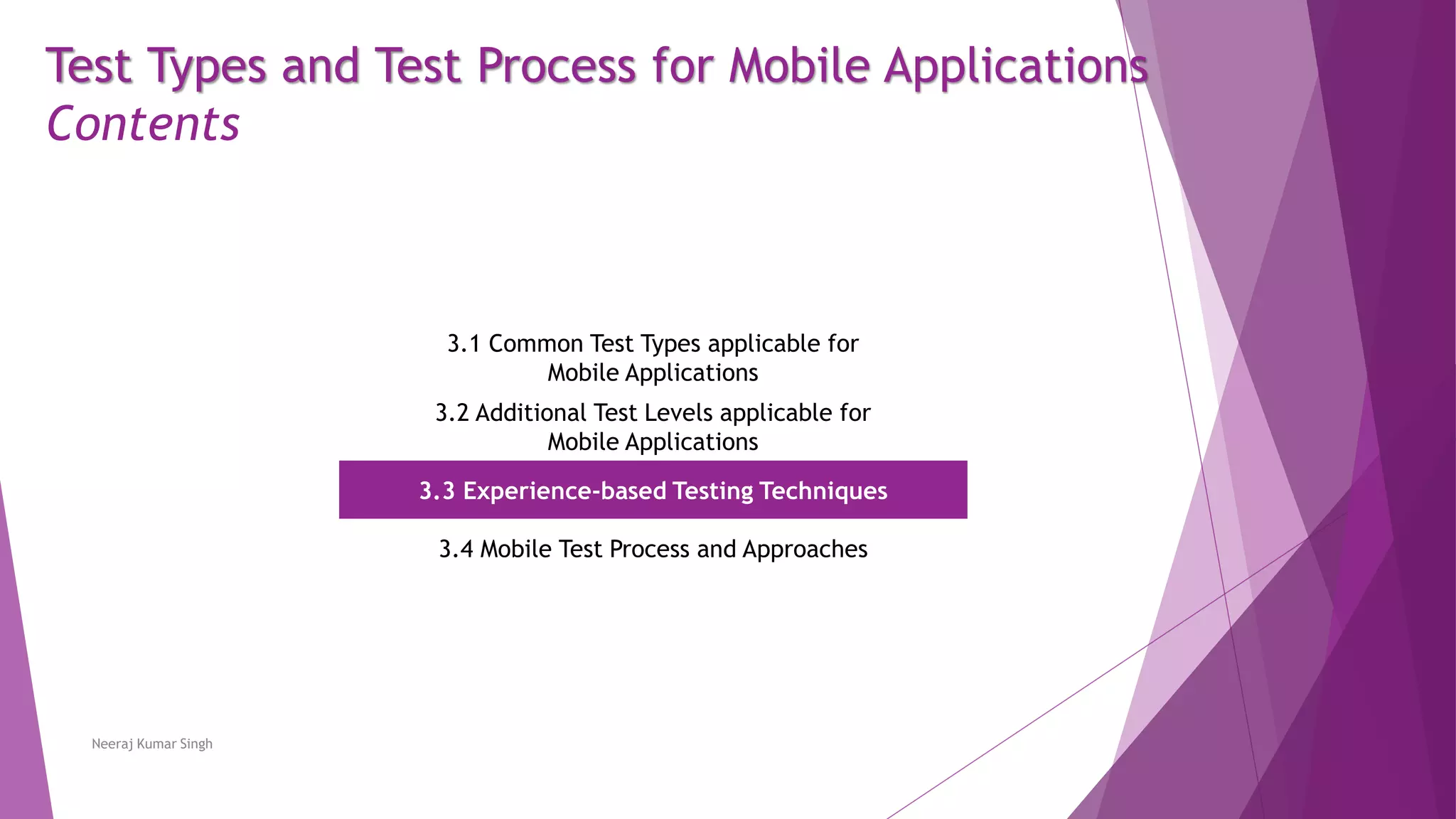 Test Types and Test Process for Mobile Applications
Contents

3.1 Common Test Types applicable for Mobile Applications

3.2 Additional Test Levels applicable for Mobile Applications

3.3 Experience-based Testing Techniques

3.4 Mobile Test Process and Approaches

Neeraj Kumar Singh